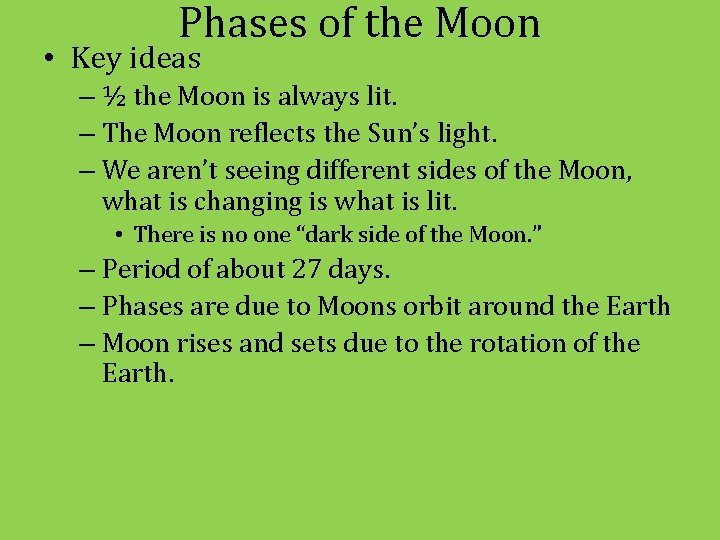 Phases of the Moon

• Key ideas
– ½ the Moon is always lit.
– The Moon reflects the Sun's light.
– We aren't seeing different sides of the Moon, what is changing is what is lit.
• There is no one "dark side of the Moon."
– Period of about 27 days.
– Phases are due to Moons orbit around the Earth
– Moon rises and sets due to the rotation of the Earth.